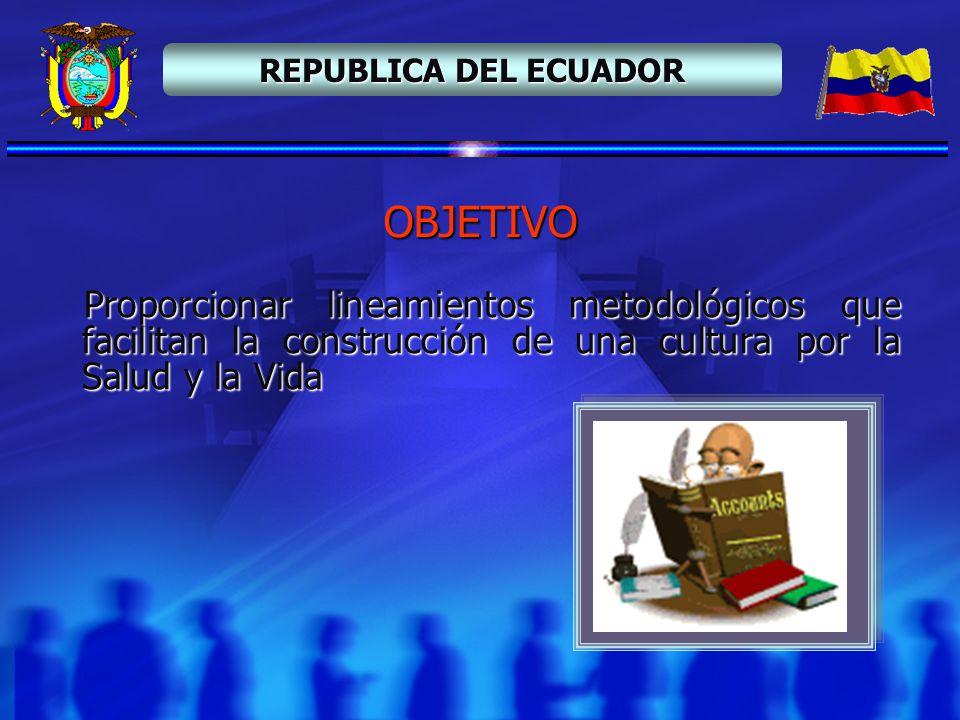 REPUBLICA DEL ECUADOR

OBJETIVO

Proporcionar lineamientos metodológicos que facilitan la construcción de una cultura por la Salud y la Vida

Accounts